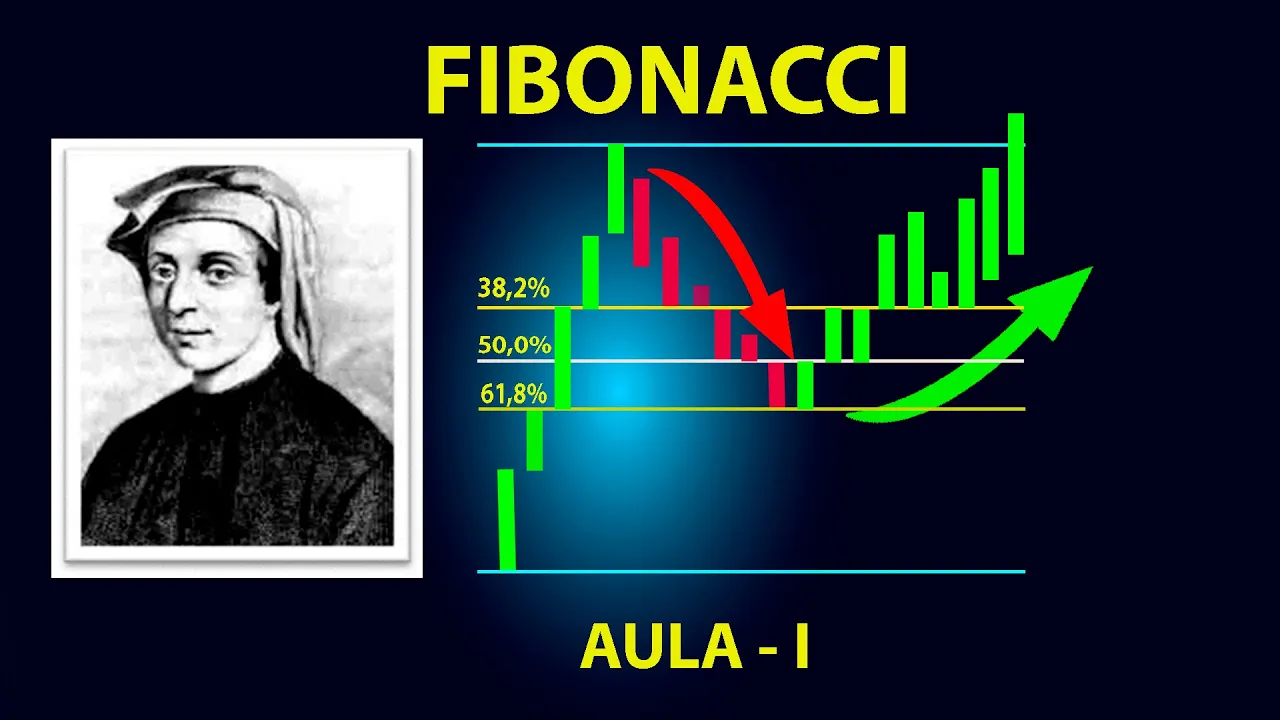 FIBONACCI

38,2%

50,0%

61,8%

AULA - I